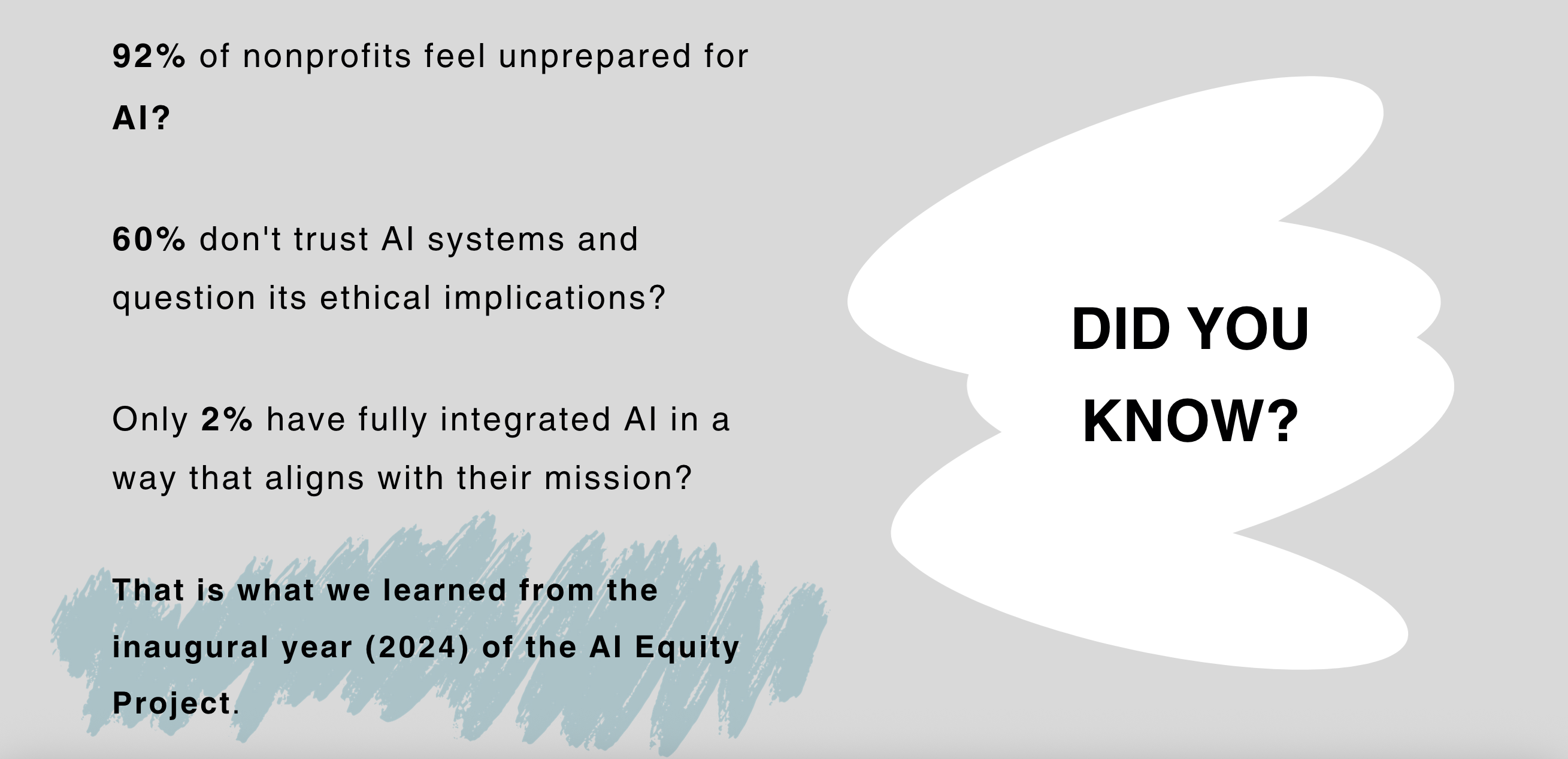 92% of nonprofits feel unprepared for AI?

60% don't trust AI systems and question its ethical implications?

Only 2% have fully integrated AI in a way that aligns with their mission?

That is what we learned from the inaugural year (2024) of the AI Equity Project.

DID YOU KNOW?